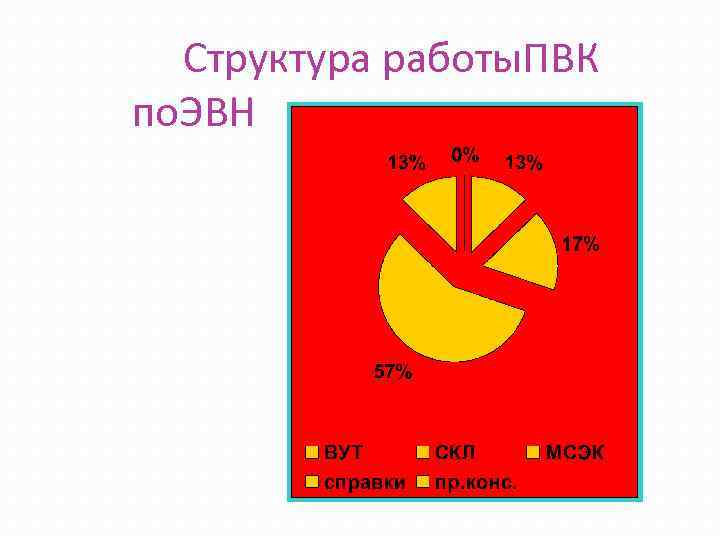 Структура работыПВК поЭВН

13%
0%
13%
17%
57%

ВУТ
СКЛ
МСЭК
справки
пр.конс.